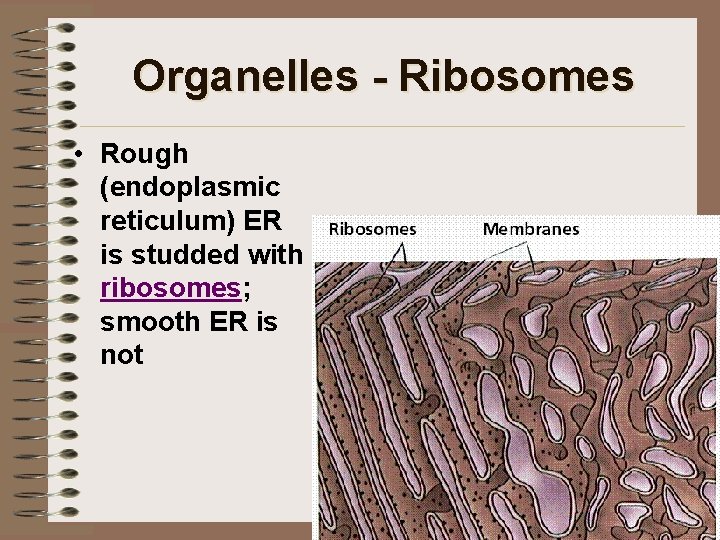 Organelles - Ribosomes

• Rough (endoplasmic reticulum) ER is studded with ribosomes; smooth ER is not

Ribosomes

Membranes